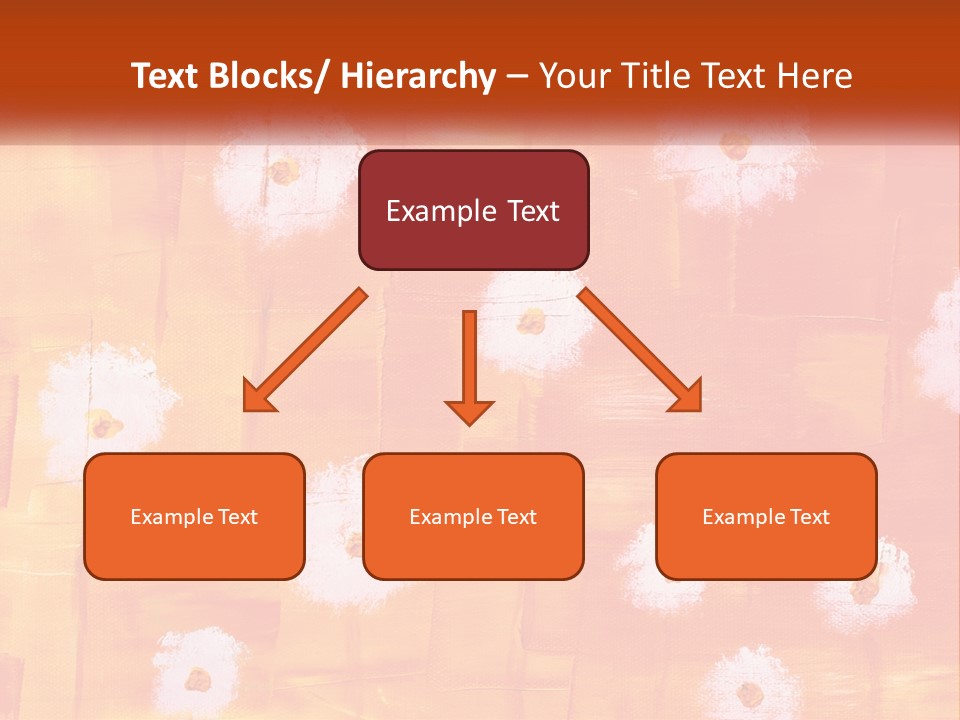 Text Blocks/ Hierarchy – Your Title Text Here

Example Text

Example Text

Example Text

Example Text